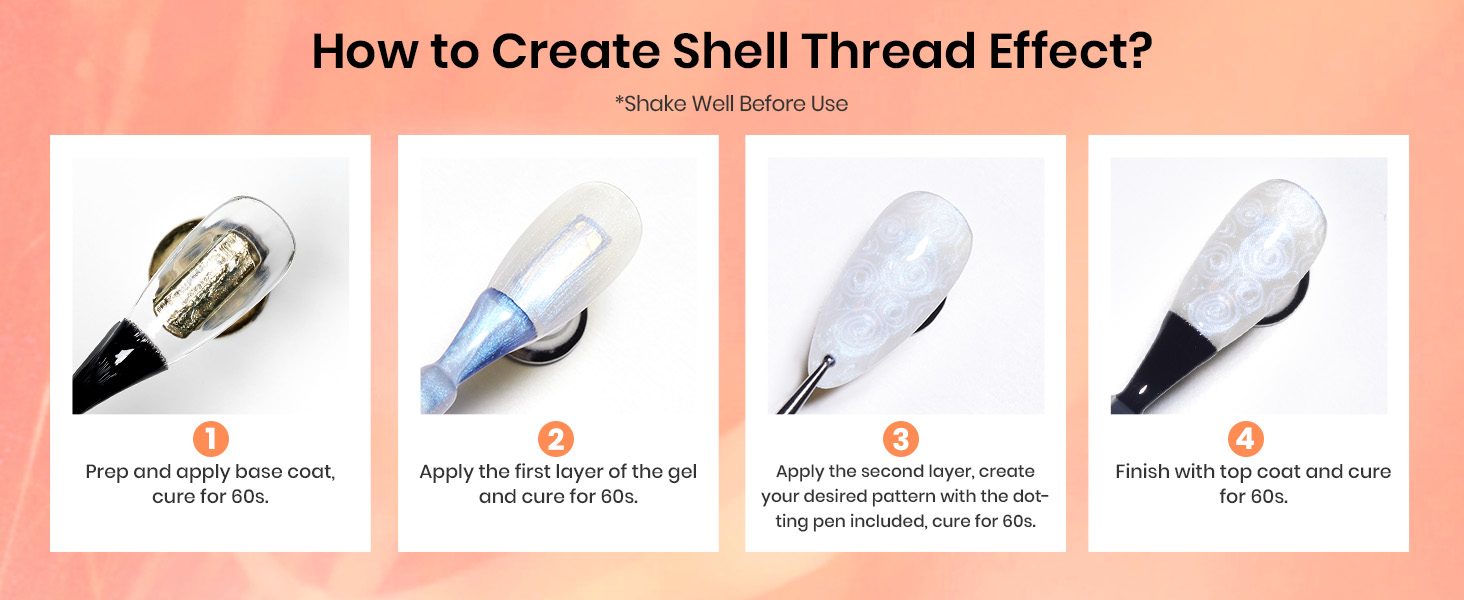 How to Create Shell Thread Effect?

*Shake Well Before Use

1
Prep and apply base coat, cure for 60s.

2
Apply the first layer of the gel and cure for 60s.

3
Apply the second layer, create your desired pattern with the dotting pen included, cure for 60s.

4
Finish with top coat and cure for 60s.